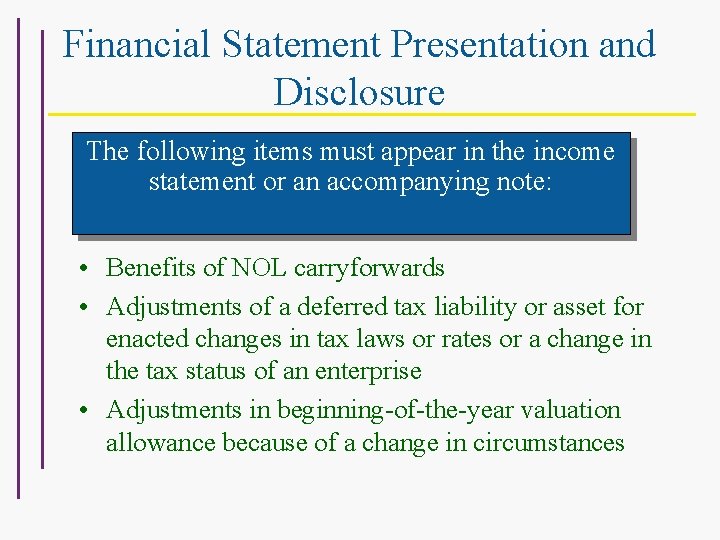 Financial Statement Presentation and Disclosure

The following items must appear in the income statement or an accompanying note:

• Benefits of NOL carryforwards
• Adjustments of a deferred tax liability or asset for enacted changes in tax laws or rates or a change in the tax status of an enterprise
• Adjustments in beginning-of-the-year valuation allowance because of a change in circumstances